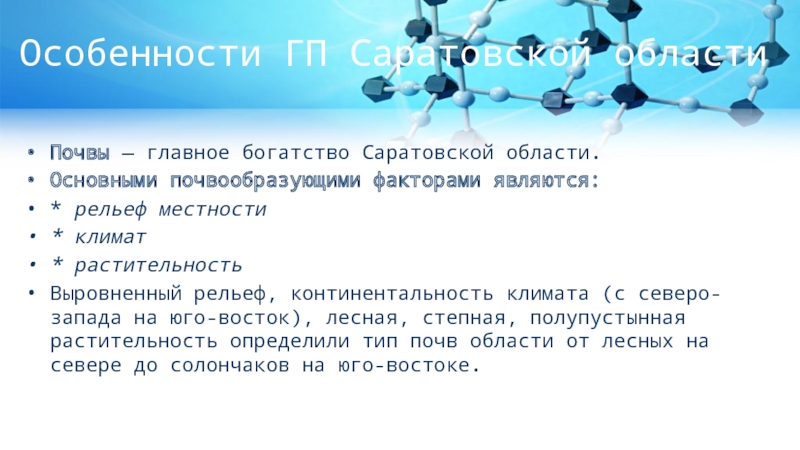 Особенности ГП Саратовской области

• Почвы — главное богатство Саратовской области.
• Основными почвообразующими факторами являются:
• * рельеф местности
• * климат
• * растительность
• Выровненный рельеф, континентальность климата (с северо-запада на юго-восток), лесная, степная, полупустынная растительность определили тип почв области от лесных на севере до солончаков на юго-востоке.